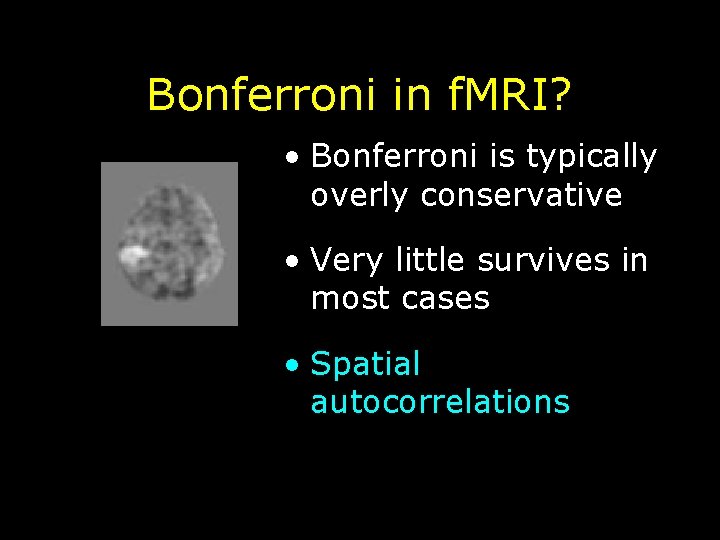 Bonferroni in fMRI?

• Bonferroni is typically overly conservative

• Very little survives in most cases

• Spatial autocorrelations